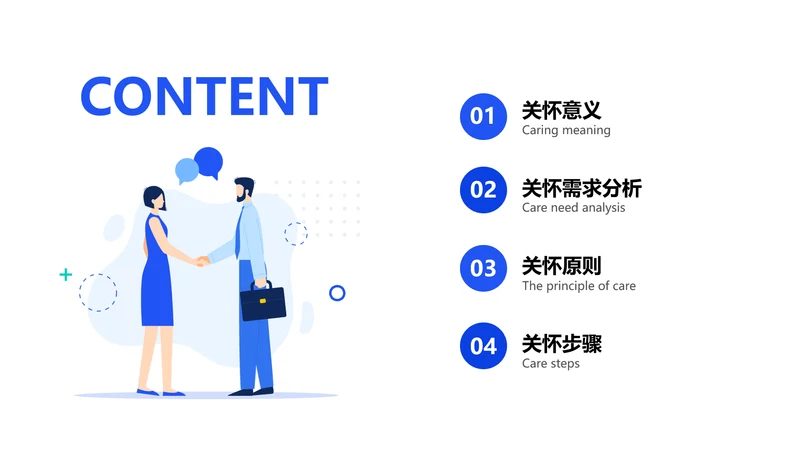 CONTENT

01 关怀意义
Caring meaning

02 关怀需求分析
Care need analysis

03 关怀原则
The principle of care

04 关怀步骤
Care steps